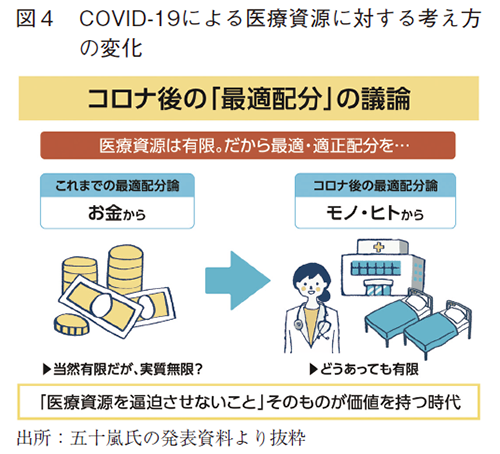 図４　COVID-19による医療資源に対する考え方の変化

コロナ後の「最適配分」の議論

医療資源は有限。だから最適・適正配分を…

これまでの最適配分論

お金から

コロナ後の最適配分論

モノ・ヒトから

▶当然有限だが、実質無限？

▶どうあっても有限

「医療資源を逼迫させないこと」そのものが価値を持つ時代

出所：五十嵐氏の発表資料より抜粋